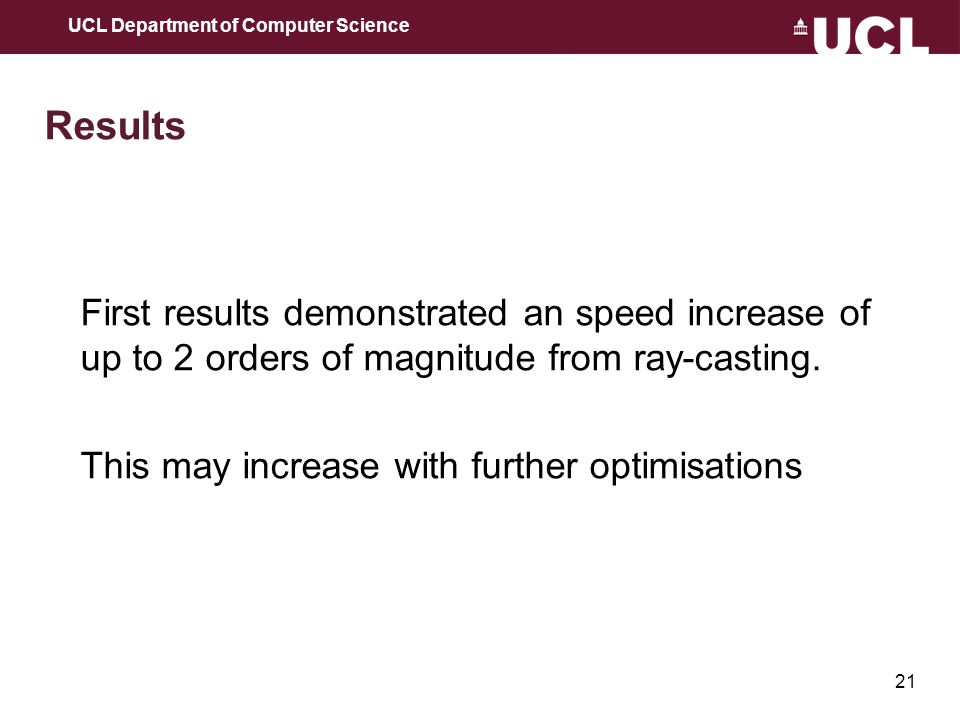 UCL Department of Computer Science

UCL

Results

First results demonstrated an speed increase of up to 2 orders of magnitude from ray-casting.

This may increase with further optimisations

21